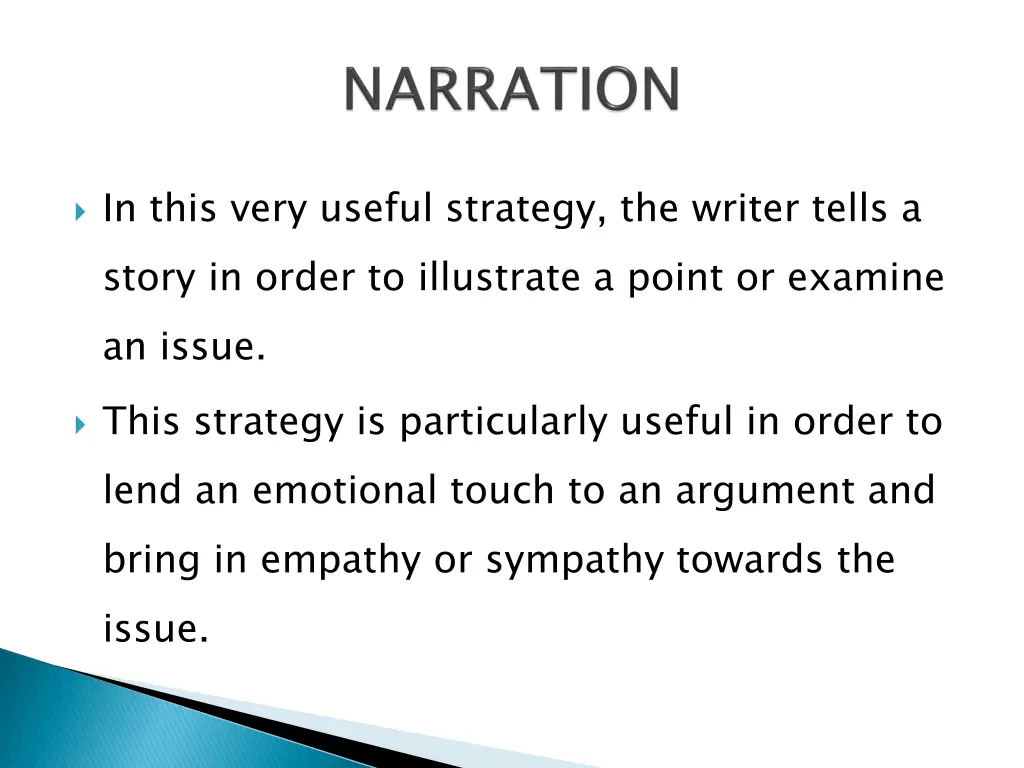 NARRATION

In this very useful strategy, the writer tells a story in order to illustrate a point or examine an issue.

This strategy is particularly useful in order to lend an emotional touch to an argument and bring in empathy or sympathy towards the issue.